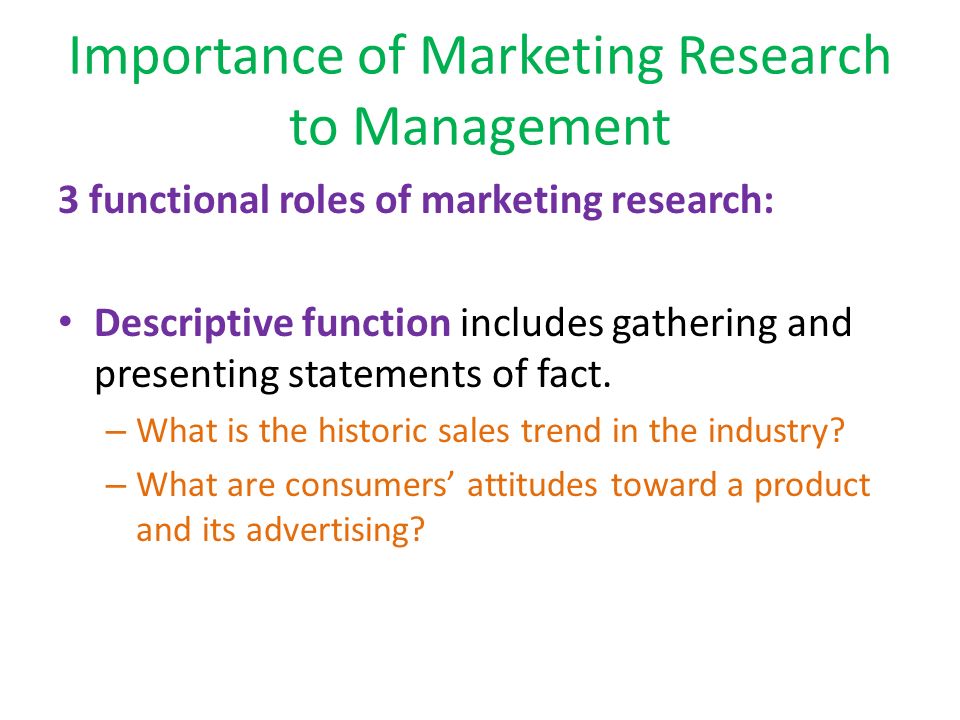 Importance of Marketing Research to Management

3 functional roles of marketing research:

• Descriptive function includes gathering and presenting statements of fact.
– What is the historic sales trend in the industry?
– What are consumers’ attitudes toward a product and its advertising?